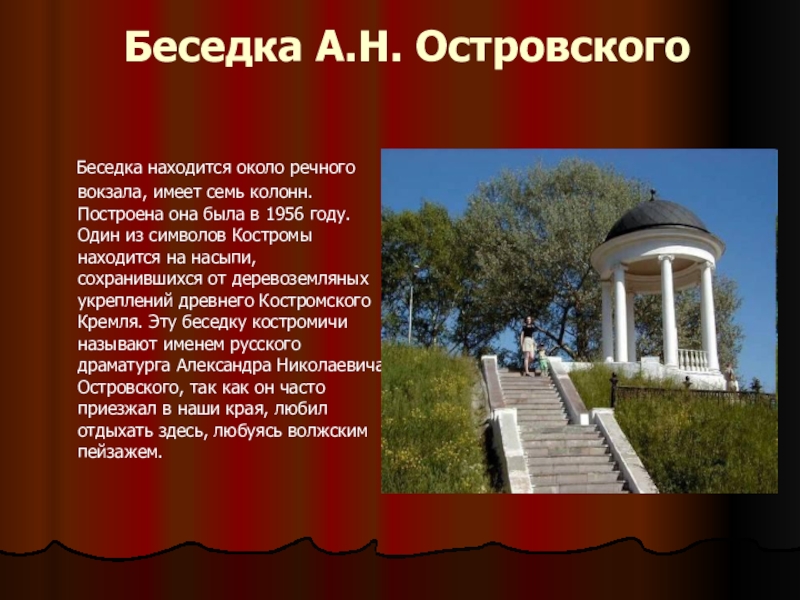 Беседка А.Н. Островского

Беседка находится около речного вокзала, имеет семь колонн. Построена она была в 1956 году. Один из символов Костромы находится на насыпи, сохранившихся от деревоземляных укреплений древнего Костромского Кремля. Эту беседку костромичи называют именем русского драматурга Александра Николаевича Островского, так как он часто приезжал в наши края, любил отдыхать здесь, любуясь волжским пейзажем.